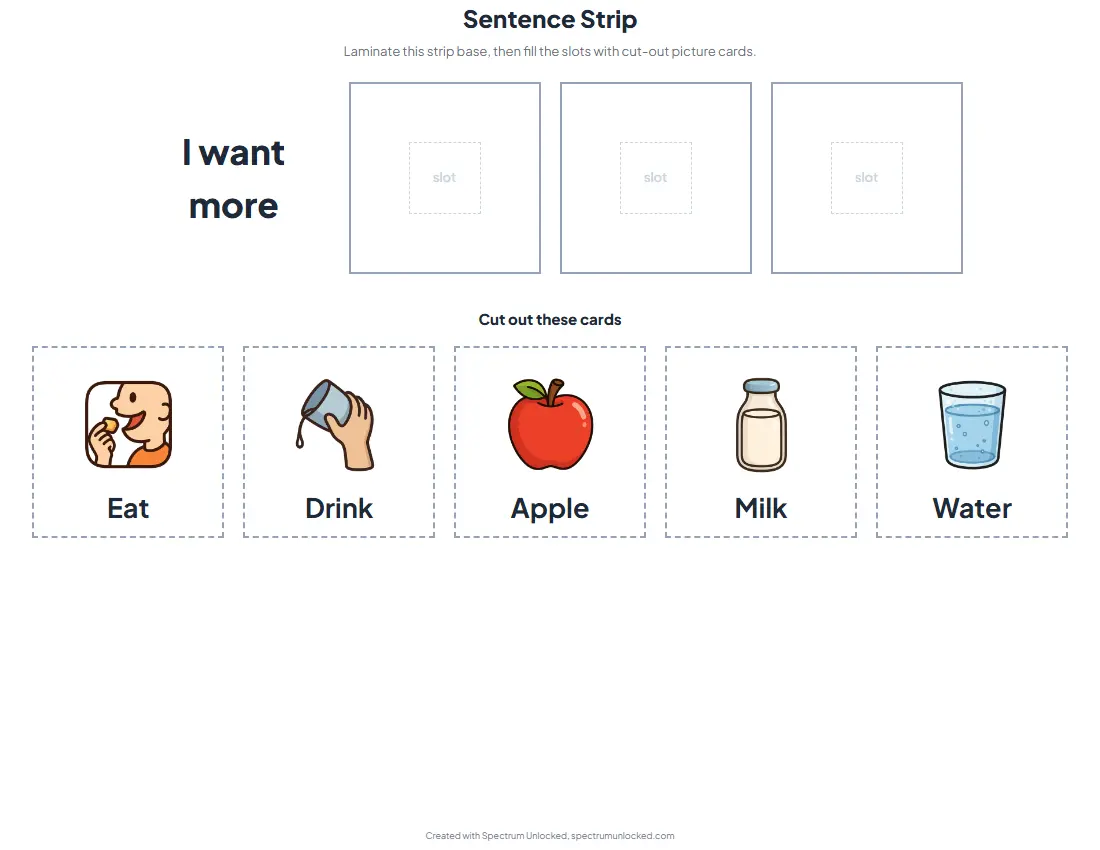 Sentence Strip

Laminate this strip base, then fill the slots with cut-out picture cards.

I want more

slot

slot

slot

Cut out these cards

Eat

Drink

Apple

Milk

Water

Created with Spectrum Unlocked, spectrumunlocked.com